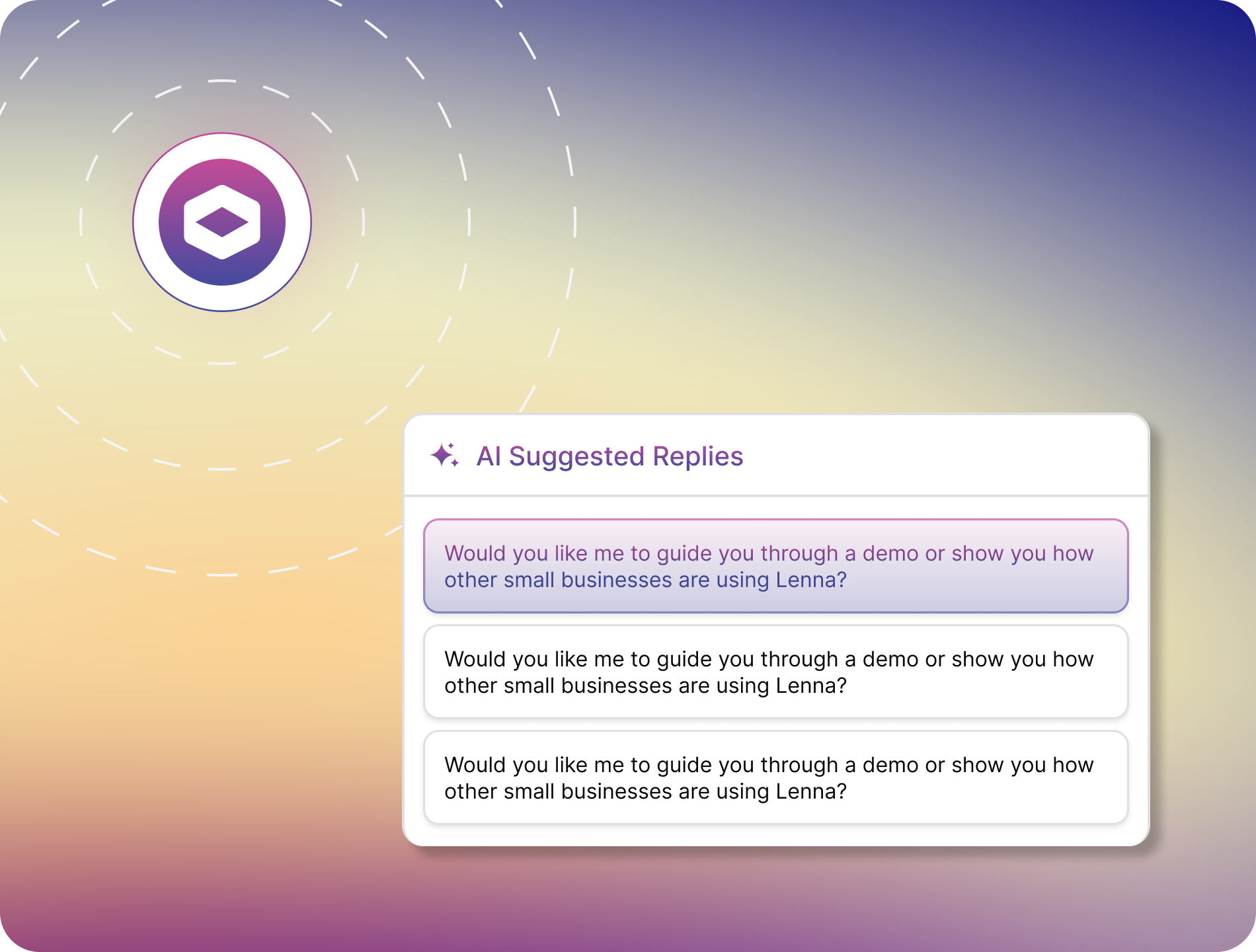 AI Suggested Replies

Would you like me to guide you through a demo or show you how other small businesses are using Lenna?

Would you like me to guide you through a demo or show you how other small businesses are using Lenna?

Would you like me to guide you through a demo or show you how other small businesses are using Lenna?